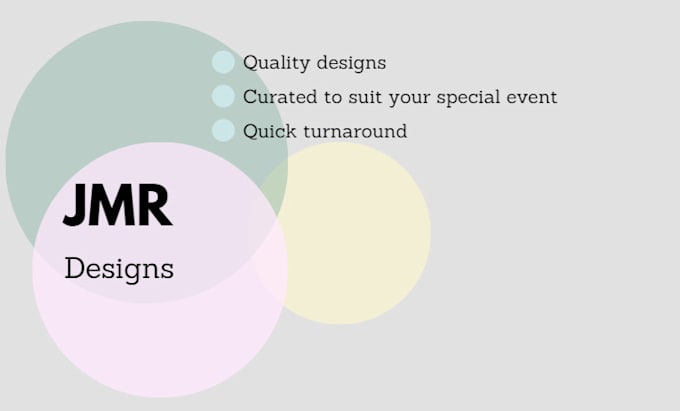 • Quality designs
• Curated to suit your special event
• Quick turnaround

JMR

Designs